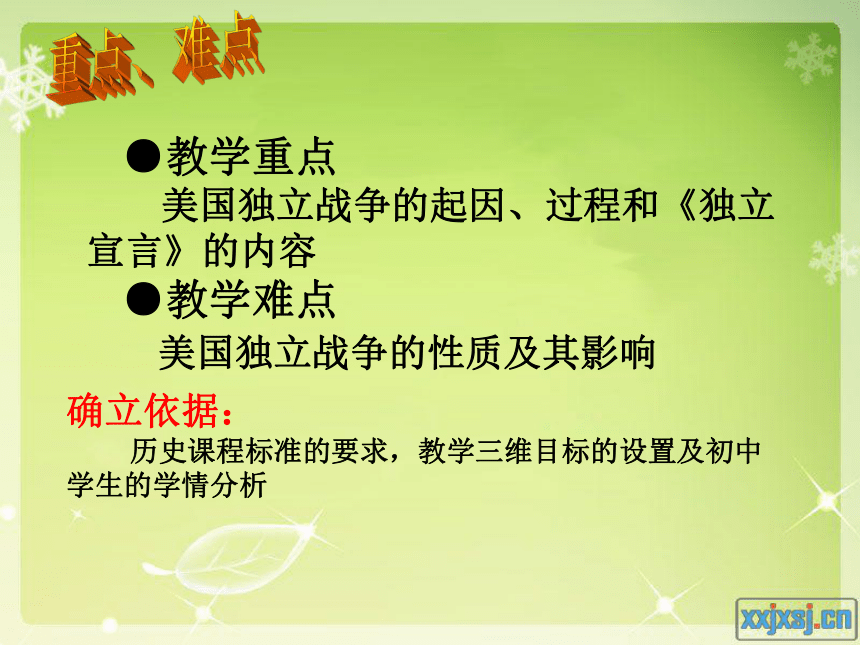 重点、难点

●教学重点

美国独立战争的起因、过程和《独立宣言》的内容

●教学难点

美国独立战争的性质及其影响

确立依据：

历史课程标准的要求，教学三维目标的设置及初中学生的学情分析

xxjxsj.cn